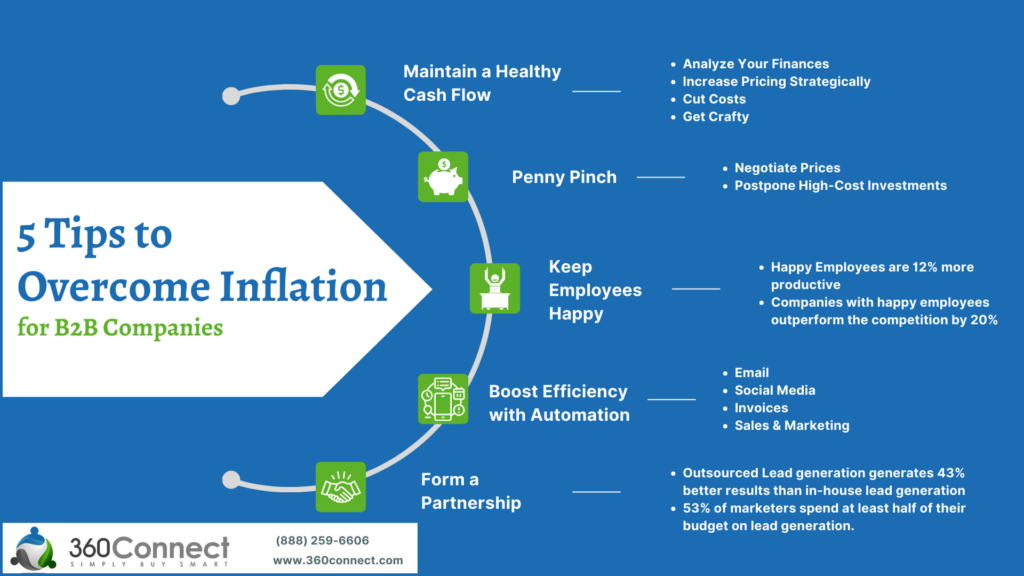 5 Tips to Overcome Inflation
for B2B Companies

Maintain a Healthy Cash Flow
- Analyze Your Finances
- Increase Pricing Strategically
- Cut Costs
- Get Crafty

Penny Pinch
- Negotiate Prices
- Postpone High-Cost Investments

Keep Employees Happy
- Happy Employees are 12% more productive
- Companies with happy employees outperform the competition by 20%

Boost Efficiency with Automation
- Email
- Social Media
- Invoices
- Sales & Marketing

Form a Partnership
- Outsourced Lead generation generates 43% better results than in-house lead generation
- 53% of marketers spend at least half of their budget on lead generation.

360Connect
SIMPLY BUY SMART
(888) 259-6606
www.360connect.com